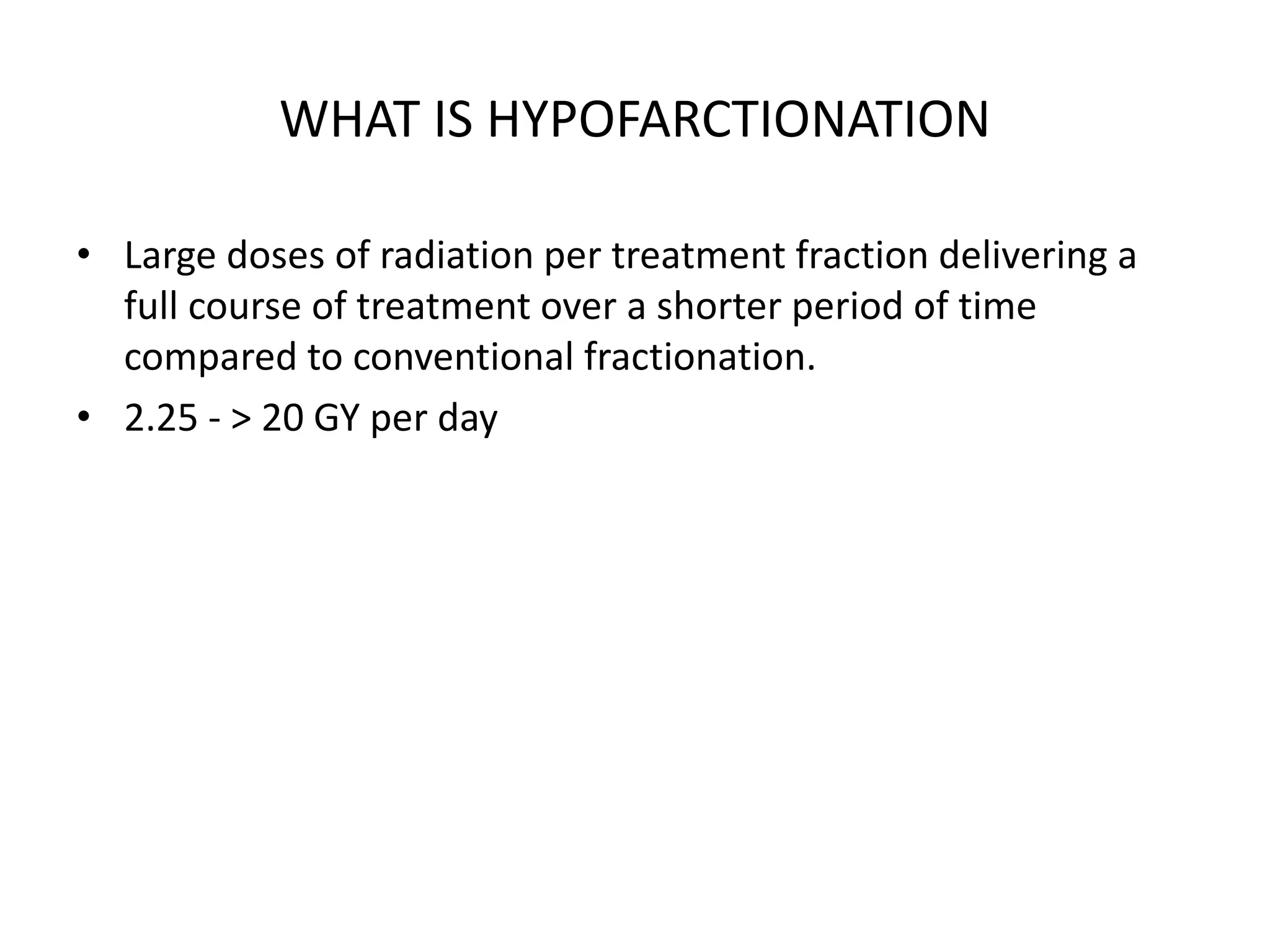 WHAT IS HYPOFARCTIONATION

• Large doses of radiation per treatment fraction delivering a full course of treatment over a shorter period of time compared to conventional fractionation.

• 2.25 - > 20 GY per day